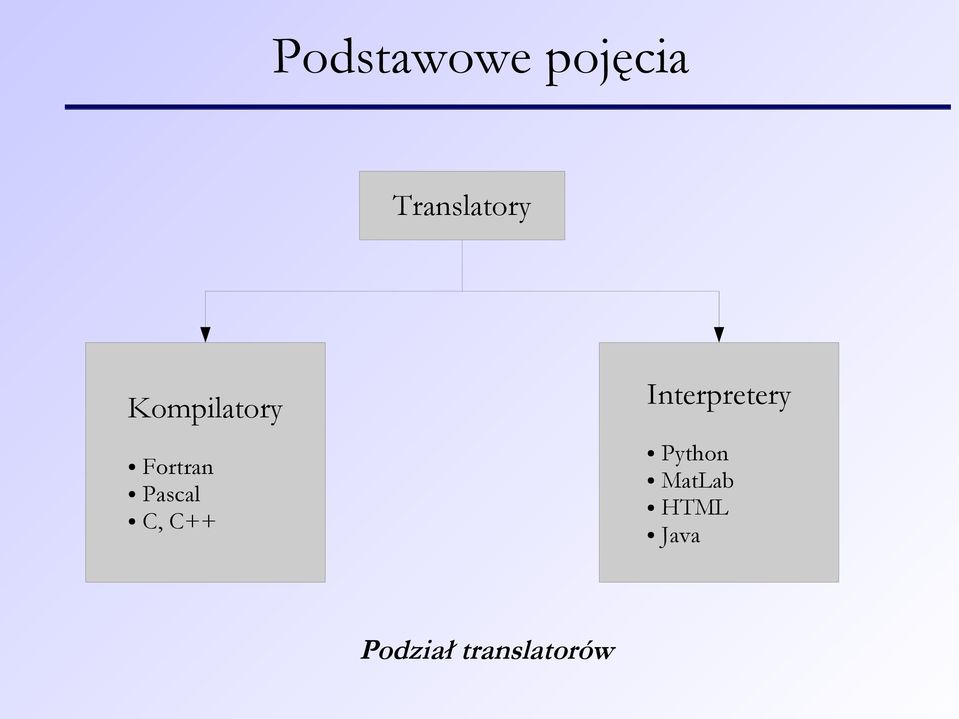 Podstawowe pojęcia

Translatory

Kompilatory

• Fortran
• Pascal
• C, C++

Interpretery

• Python
• MatLab
• HTML
• Java

Podział translatorów